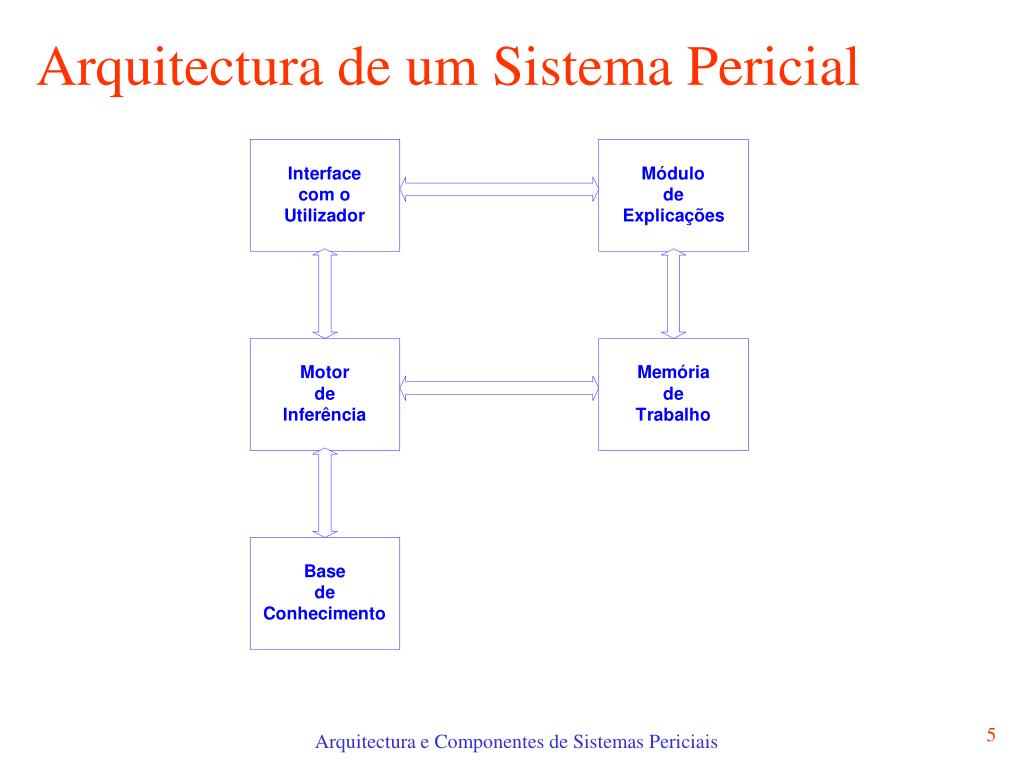 Arquitectura de um Sistema Pericial

Interface
com o
Utilizador

Módulo
de
Explicações

Motor
de
Inferência

Memória
de
Trabalho

Base
de
Conhecimento

Arquitectura e Componentes de Sistemas Periciais

5